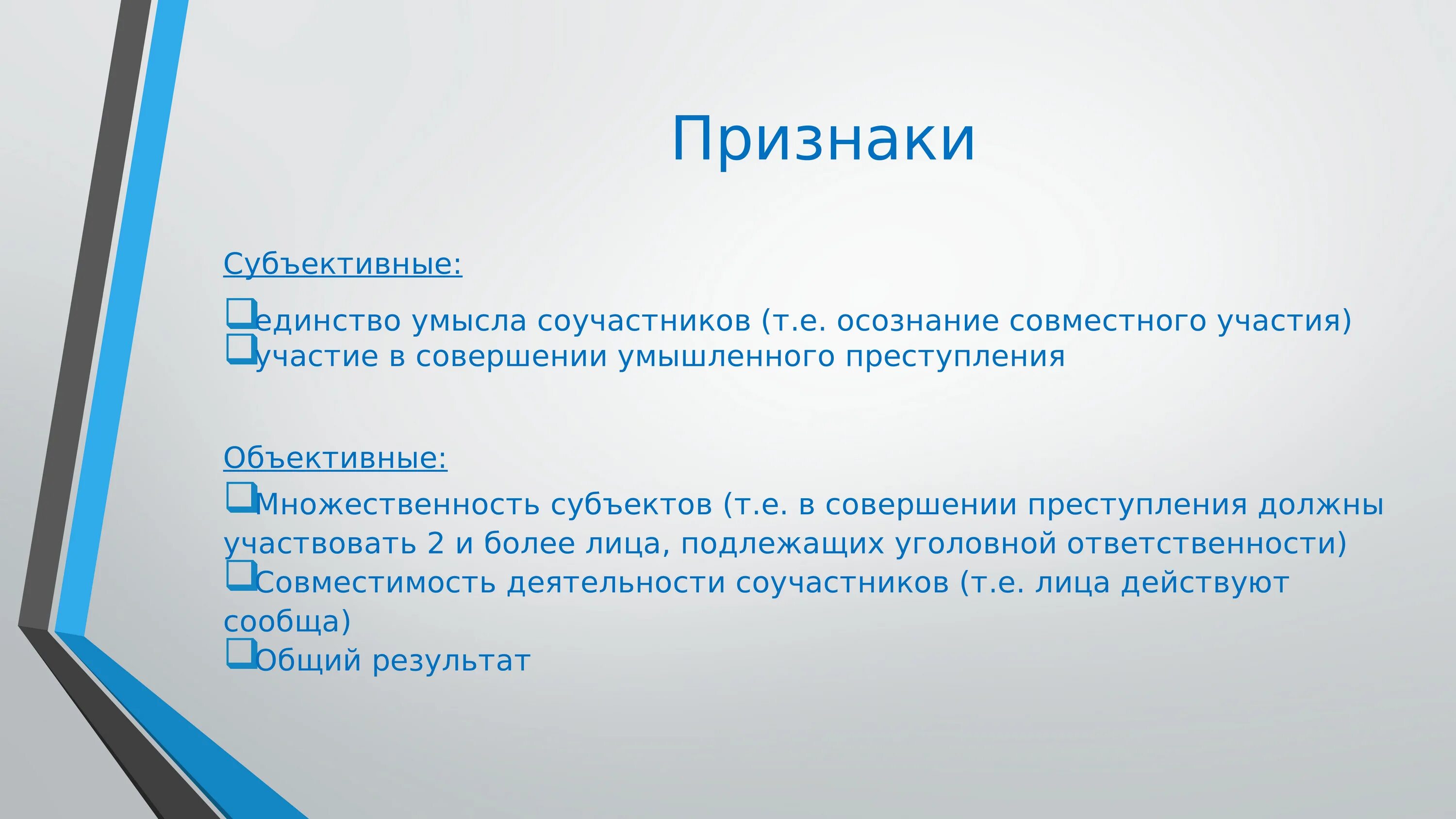 Признаки

Субъективные:

❑единство умысла соучастников (т.е. осознание совместного участия)
❑участие в совершении умышленного преступления

Объективные:

❑Множественность субъектов (т.е. в совершении преступления должны участвовать 2 и более лица, подлежащих уголовной ответственности)
❑Совместимость деятельности соучастников (т.е. лица действуют сообща)
❑Общий результат